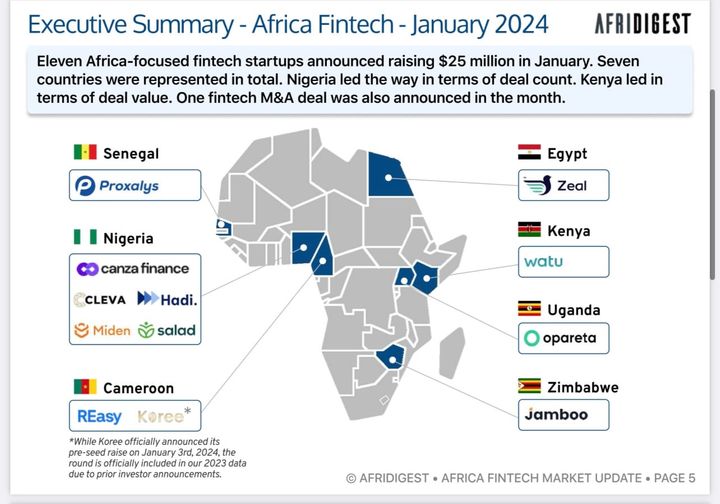 Executive Summary - Africa Fintech - January 2024

AFRIDIGEST

Eleven Africa-focused fintech startups announced raising $25 million in January. Seven countries were represented in total. Nigeria led the way in terms of deal count. Kenya led in terms of deal value. One fintech M&A deal was also announced in the month.

Senegal

Proxalys

Nigeria

canza finance

CLEVA

Hadi.

Miden

salad

Cameroon

REasy

Koree*

*While Koree officially announced its pre-seed raise on January 3rd, 2024, the round is officially included in our 2023 data due to prior investor announcements.

Egypt

Zeal

Kenya

watu

Uganda

opareta

Zimbabwe

Jamboo

© AFRIDIGEST • AFRICA FINTECH MARKET UPDATE • PAGE 5